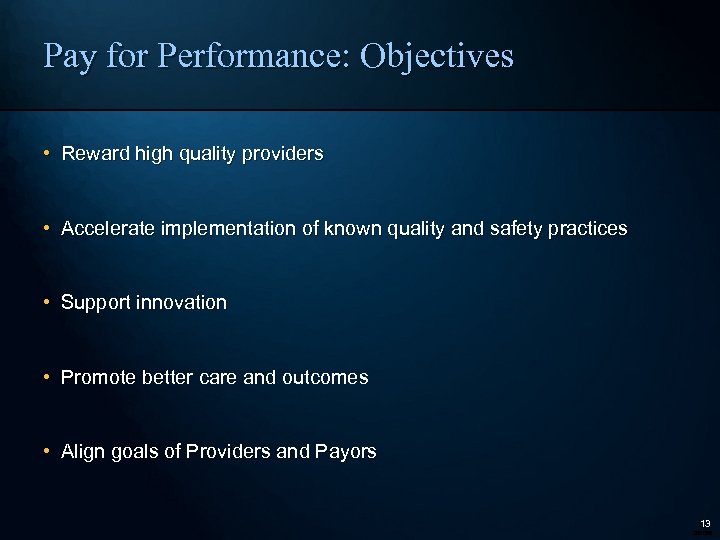 Pay for Performance: Objectives

• Reward high quality providers

• Accelerate implementation of known quality and safety practices

• Support innovation

• Promote better care and outcomes

• Align goals of Providers and Payors

13